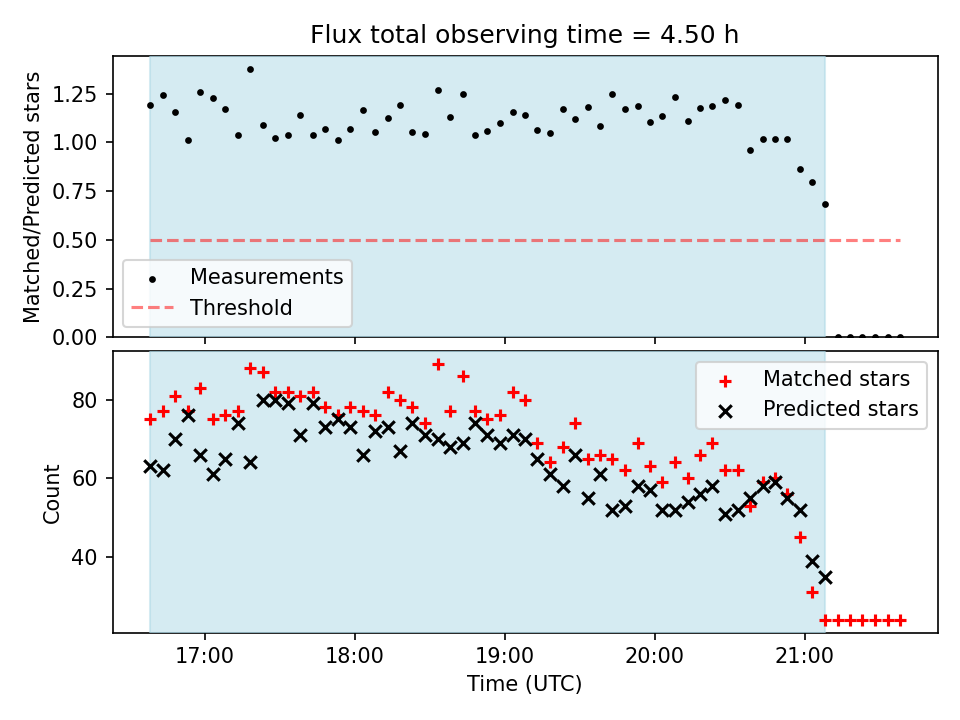 Flux total observing time = 4.50 h

Matched/Predicted stars

1.25
1.00
0.75
0.50
0.25
0.00

Measurements
Threshold

Count

80
60
40

Matched stars
Predicted stars

17:00
18:00
19:00
20:00
21:00

Time (UTC)